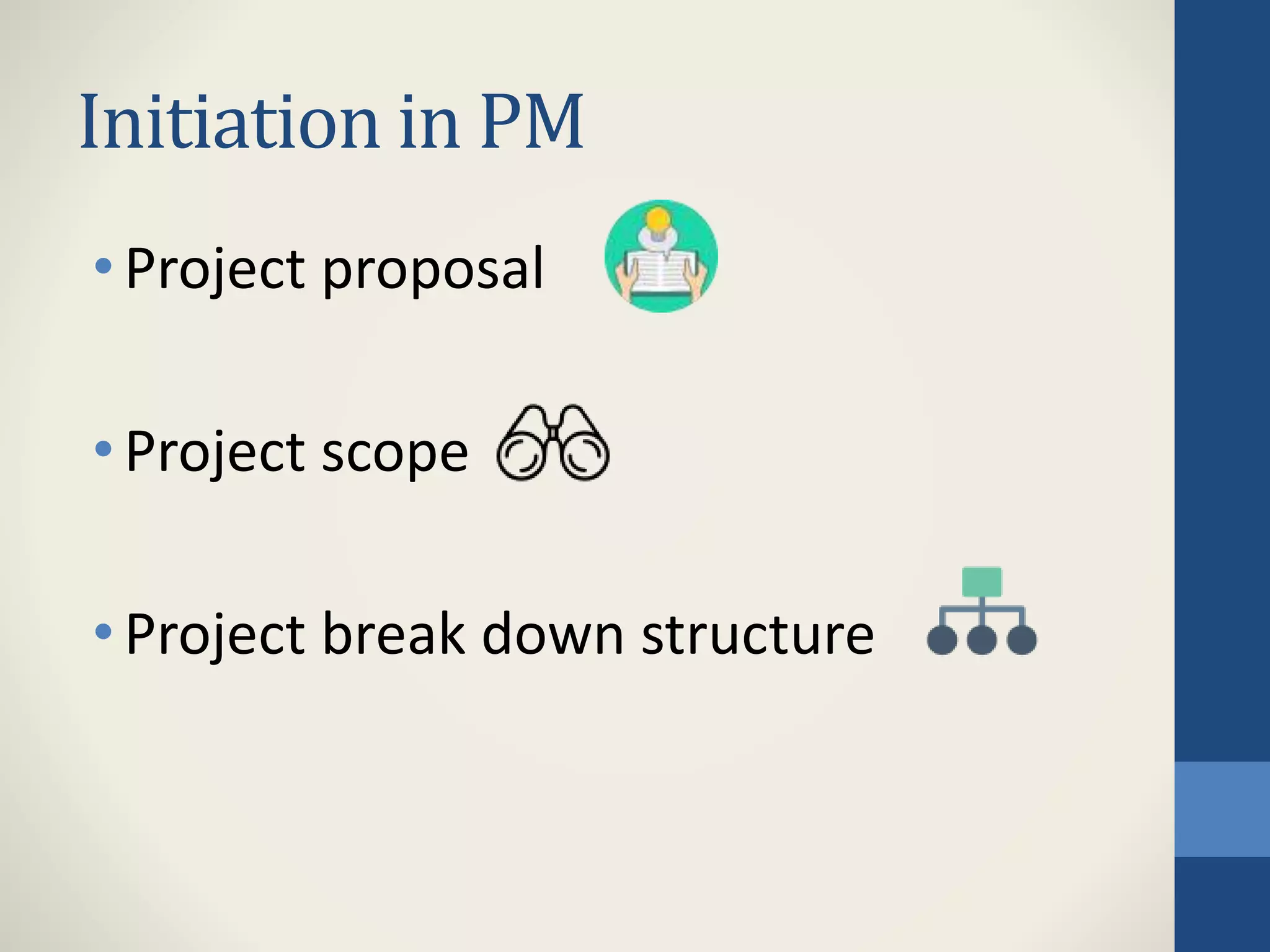 Initiation in PM

• Project proposal

• Project scope

• Project break down structure